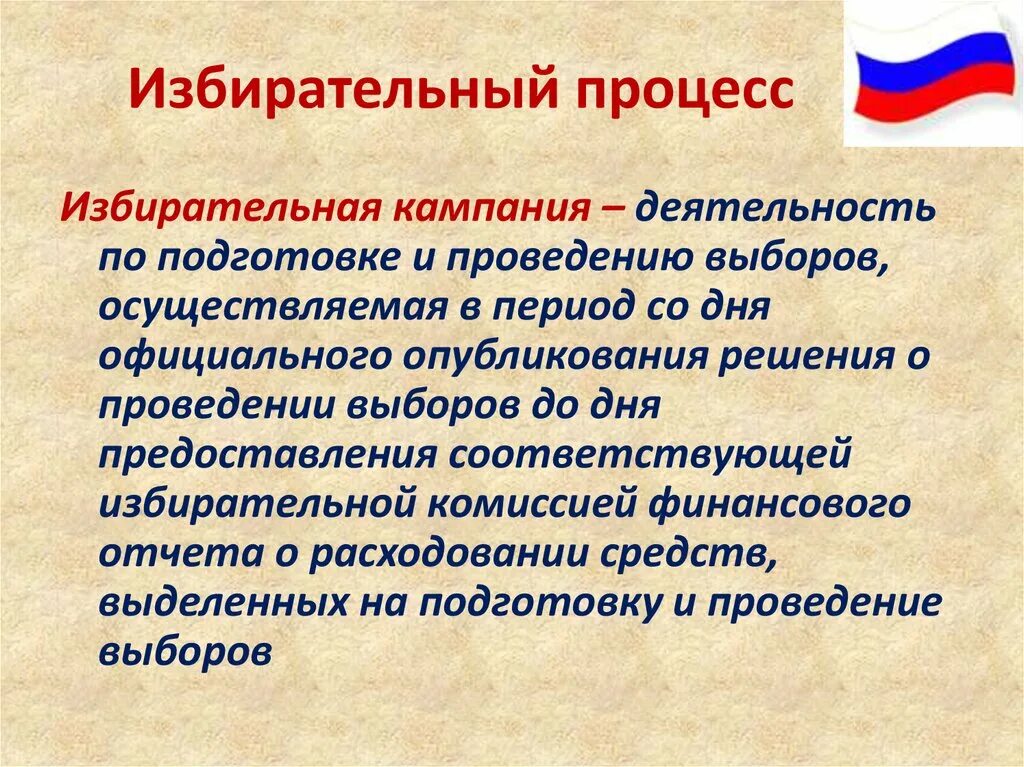 Избирательный процесс

Избирательная кампания – деятельность по подготовке и проведению выборов, осуществляемая в период со дня официального опубликования решения о проведении выборов до дня предоставления соответствующей избирательной комиссией финансового отчета о расходовании средств, выделенных на подготовку и проведение выборов